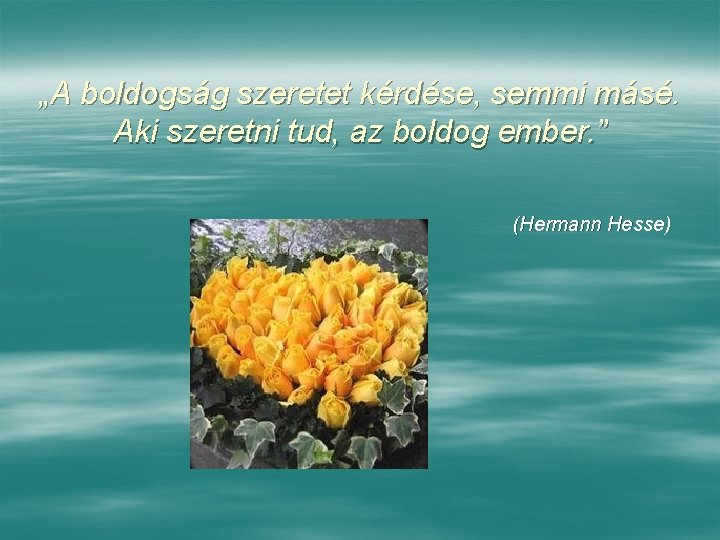 „A boldogság szeretet kérdése, semmi másé. Aki szeretni tud, az boldog ember.”

(Hermann Hesse)